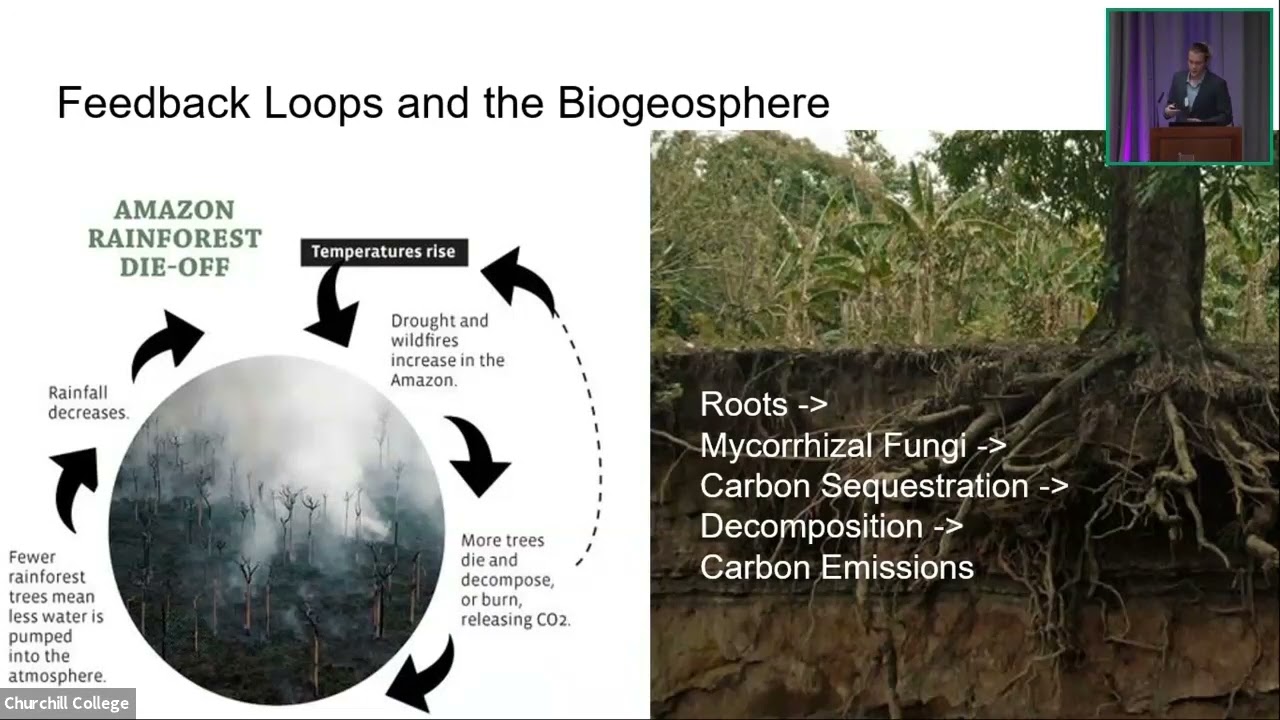 Feedback Loops and the Biogeosphere

AMAZON RAINFOREST DIE-OFF

Temperatures rise

Drought and wildfires increase in the Amazon.

More trees die and decompose, or burn, releasing CO2.

Fewer rainforest trees mean less water is pumped into the atmosphere.

Rainfall decreases.

Roots ->
Mycorrhizal Fungi ->
Carbon Sequestration ->
Decomposition ->
Carbon Emissions

Churchill College